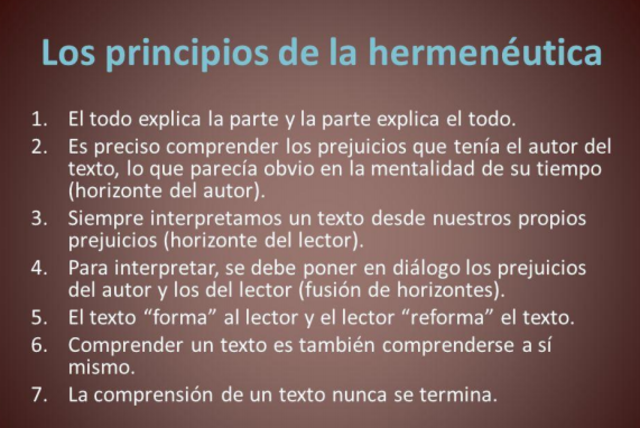 Los principios de la hermenéutica

1. El todo explica la parte y la parte explica el todo.
2. Es preciso comprender los prejuicios que tenía el autor del texto, lo que parecía obvio en la mentalidad de su tiempo (horizonte del autor).
3. Siempre interpretamos un texto desde nuestros propios prejuicios (horizonte del lector).
4. Para interpretar, se debe poner en diálogo los prejuicios del autor y los del lector (fusión de horizontes).
5. El texto “forma” al lector y el lector “reforma” el texto.
6. Comprender un texto es también comprenderse a sí mismo.
7. La comprensión de un texto nunca se termina.